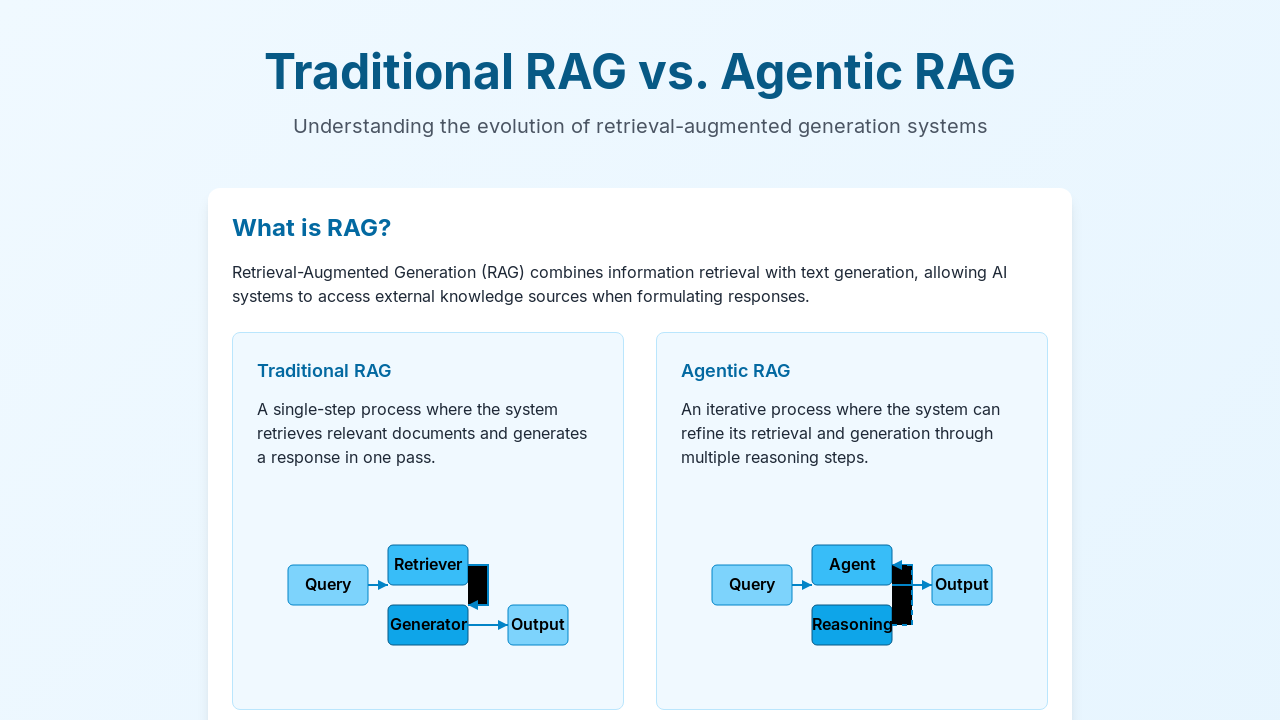 Traditional RAG vs. Agentic RAG

Understanding the evolution of retrieval-augmented generation systems

What is RAG?

Retrieval-Augmented Generation (RAG) combines information retrieval with text generation, allowing AI systems to access external knowledge sources when formulating responses.

Traditional RAG

A single-step process where the system retrieves relevant documents and generates a response in one pass.

Query
Retriever
Generator
Output

Agentic RAG

An iterative process where the system can refine its retrieval and generation through multiple reasoning steps.

Query
Agent
Reasoning
Output